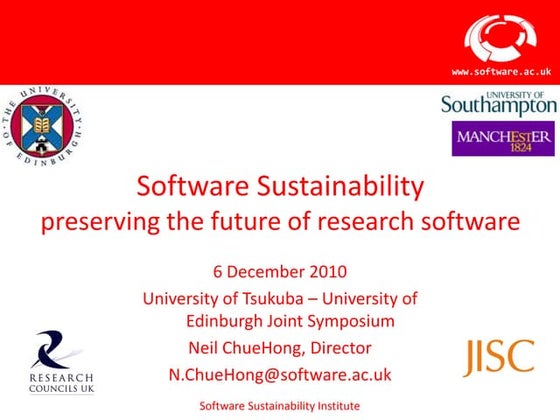 www.software.ac.uk

THE UNIVERSITY OF EDINBURGH

UNIVERSITY OF Southampton

MANCHESTER 1824

Software Sustainability
preserving the future of research software

6 December 2010
University of Tsukuba – University of Edinburgh Joint Symposium
Neil ChueHong, Director
N.ChueHong@software.ac.uk

RESEARCH COUNCILS UK

JISC

Software Sustainability Institute